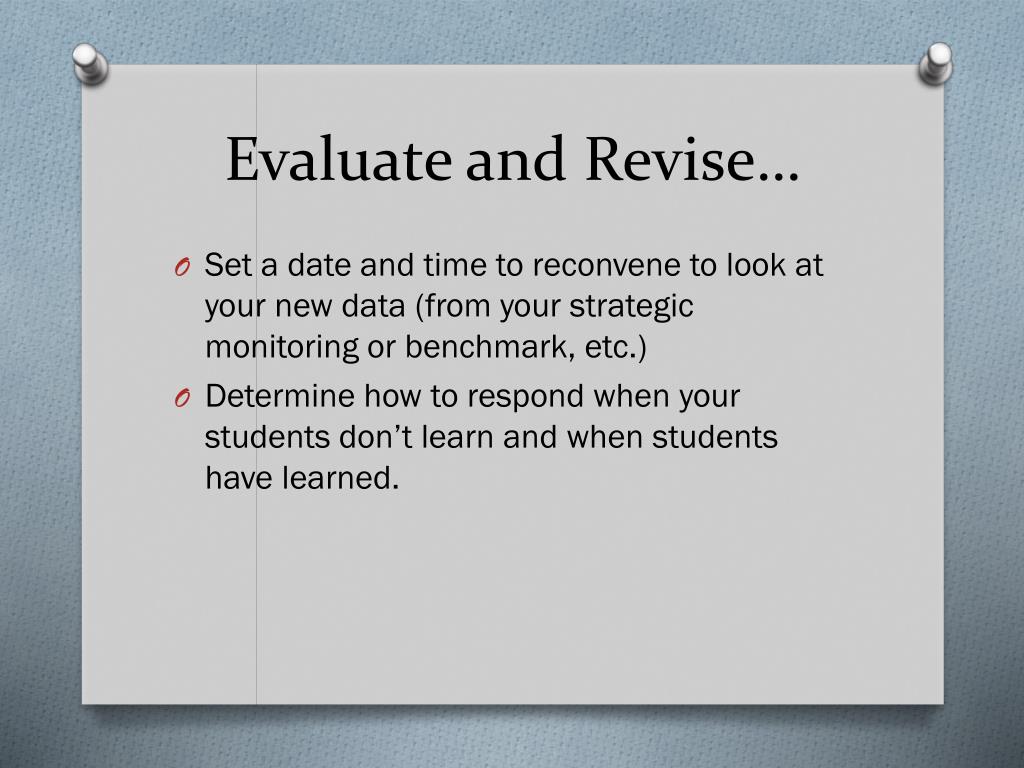 Evaluate and Revise…

O Set a date and time to reconvene to look at your new data (from your strategic monitoring or benchmark, etc.)

O Determine how to respond when your students don’t learn and when students have learned.